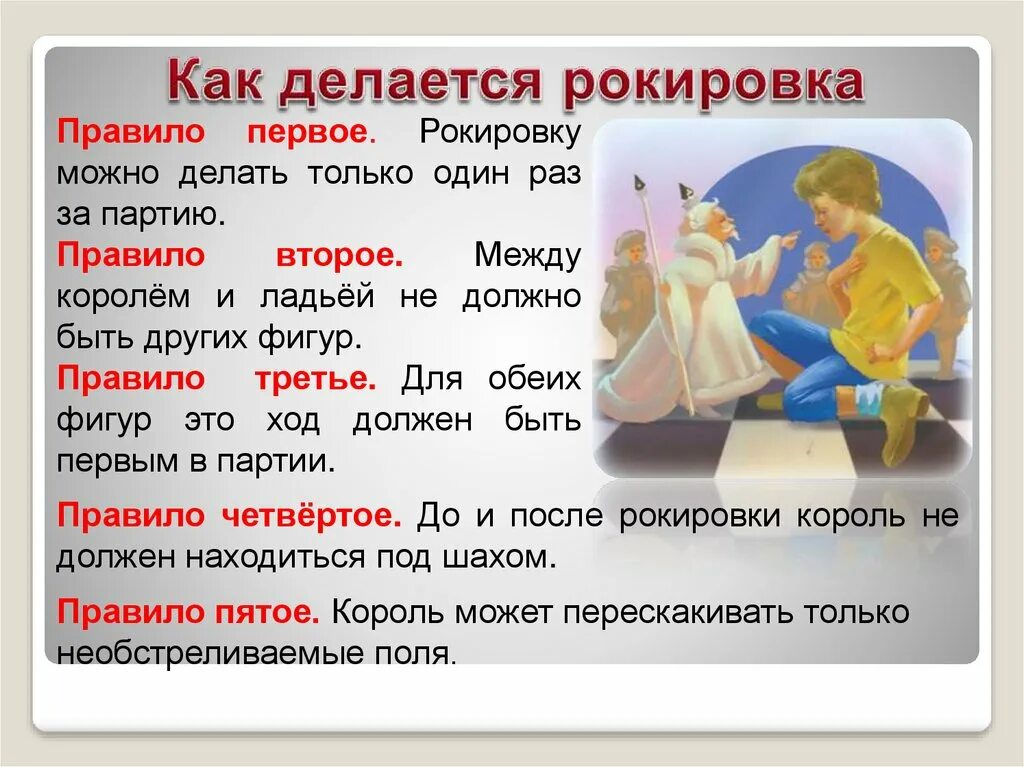 Как делается рокировка

Правило первое. Рокировку можно делать только один раз за партию.

Правило второе. Между королём и ладьёй не должно быть других фигур.

Правило третье. Для обеих фигур это ход должен быть первым в партии.

Правило четвёртое. До и после рокировки король не должен находиться под шахом.

Правило пятое. Король может перескакивать только необстреливаемые поля.